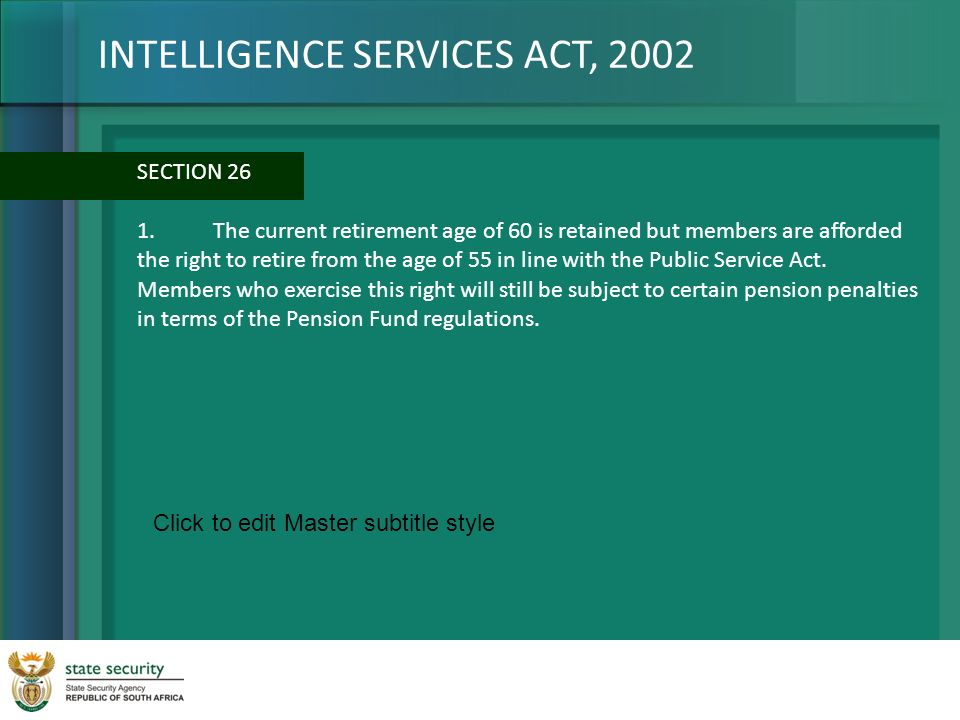 INTELLIGENCE SERVICES ACT, 2002

SECTION 26

1. The current retirement age of 60 is retained but members are afforded the right to retire from the age of 55 in line with the Public Service Act. Members who exercise this right will still be subject to certain pension penalties in terms of the Pension Fund regulations.

Click to edit Master subtitle style

state security
State Security Agency
REPUBLIC OF SOUTH AFRICA